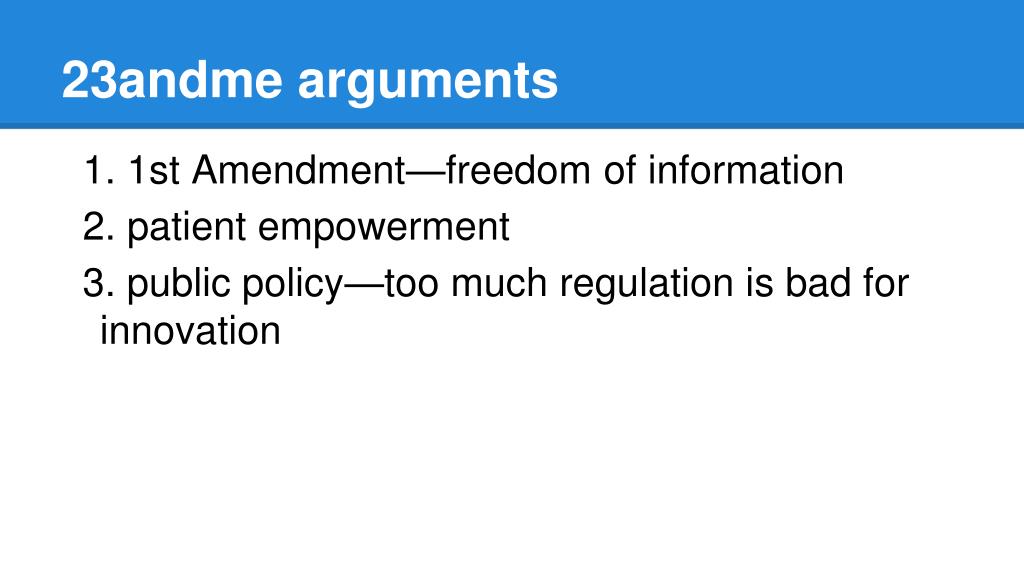 23andme arguments

1. 1st Amendment—freedom of information
2. patient empowerment
3. public policy—too much regulation is bad for innovation